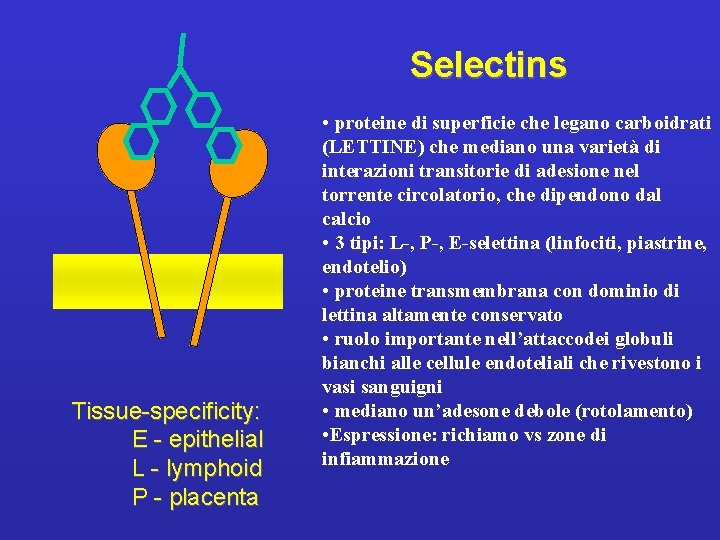 Selectins

• proteine di superficie che legano carboidrati (LETTINE) che mediano una varietà di interazioni transitorie di adesione nel torrente circolatorio, che dipendono dal calcio
• 3 tipi: L-, P-, E-selettina (linfociti, piastrine, endotelio)
• proteine transmembrana con dominio di lettina altamente conservato
• ruolo importante nell'attaccodei globuli bianchi alle cellule endoteliali che rivestono i vasi sanguigni
• mediano un'adesone debole (rotolamento)
•Espressione: richiamo vs zone di infiammazione

Tissue-specificity:
E - epithelial
L - lymphoid
P - placenta